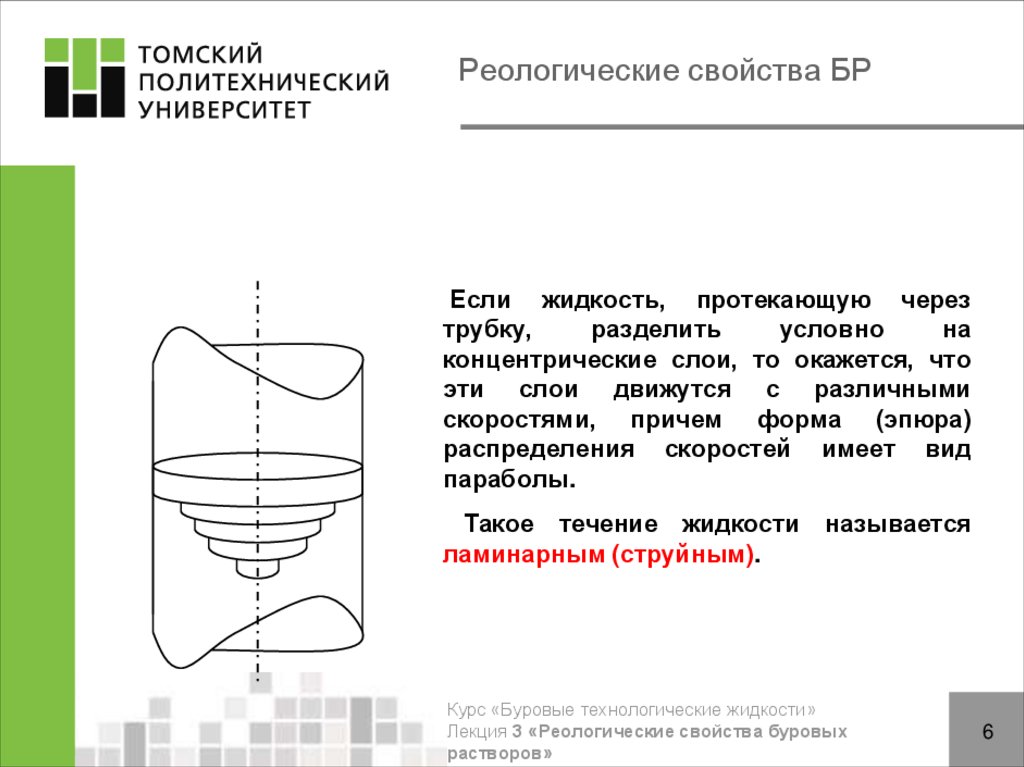 ТОМСКИЙ ПОЛИТЕХНИЧЕСКИЙ УНИВЕРСИТЕТ

Реологические свойства БР

Если жидкость, протекающую через трубку, разделить условно на концентрические слои, то окажется, что эти слои движутся с различными скоростями, причем форма (эпюра) распределения скоростей имеет вид параболы.

Такое течение жидкости называется ламинарным (струйным).

Курс «Буровые технологические жидкости»
Лекция 3 «Реологические свойства буровых растворов»

6